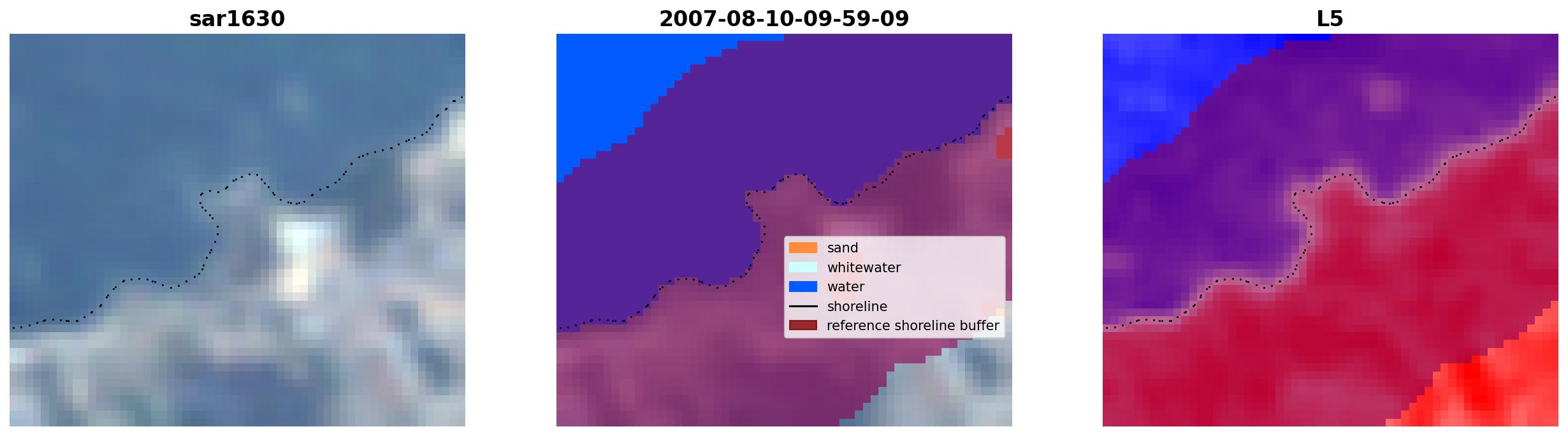 sar1630

2007-08-10-09-59-09

sand
whitewater
water
shoreline
reference shoreline buffer

L5